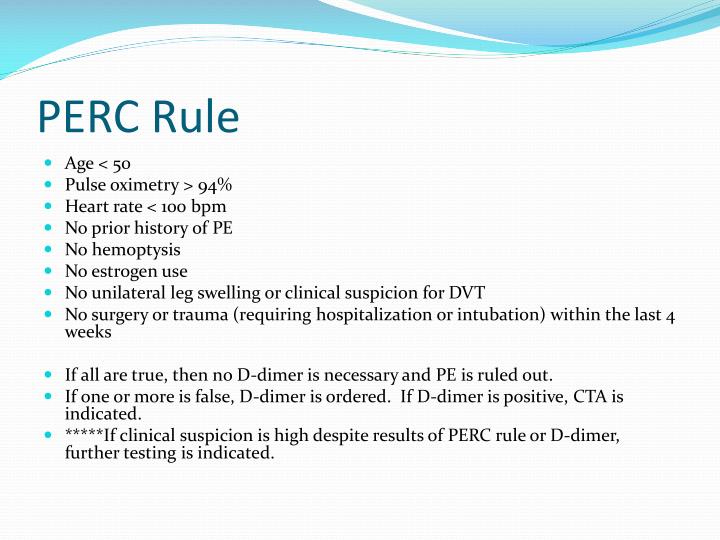 PERC Rule

- Age < 50
- Pulse oximetry > 94%
- Heart rate < 100 bpm
- No prior history of PE
- No hemoptysis
- No estrogen use
- No unilateral leg swelling or clinical suspicion for DVT
- No surgery or trauma (requiring hospitalization or intubation) within the last 4 weeks

- If all are true, then no D-dimer is necessary and PE is ruled out.
- If one or more is false, D-dimer is ordered. If D-dimer is positive, CTA is indicated.
- *****If clinical suspicion is high despite results of PERC rule or D-dimer, further testing is indicated.